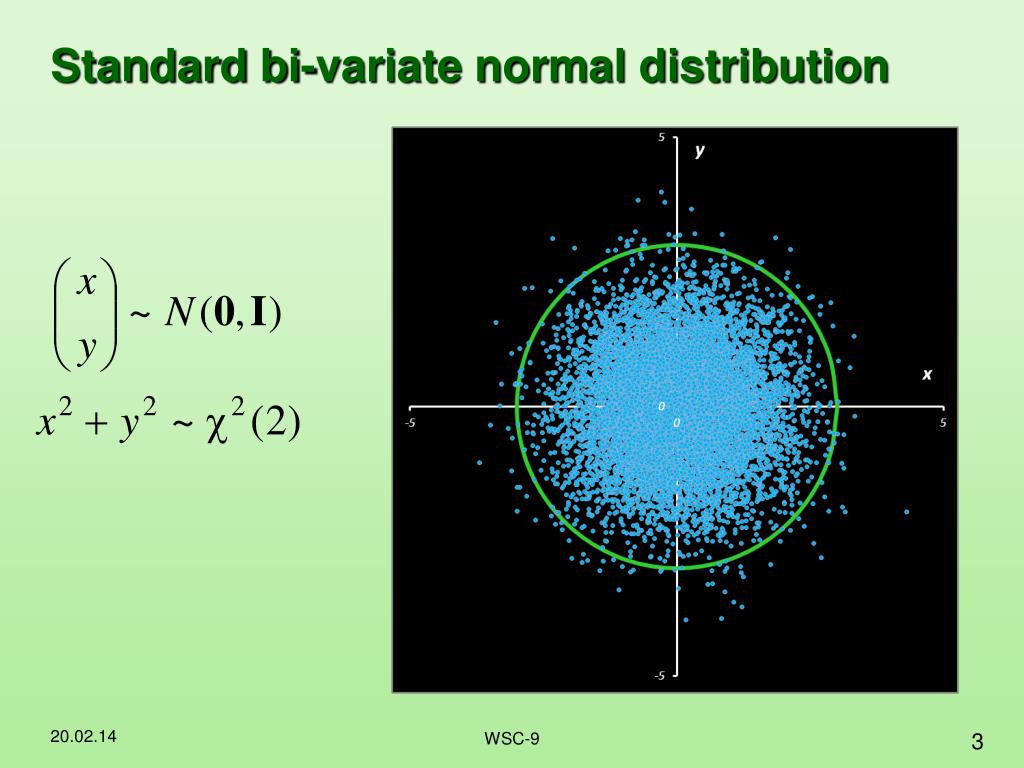 Standard bi-variate normal distribution

$\begin{pmatrix} x \\ y \end{pmatrix} \sim N(\mathbf{0}, \mathbf{I})$

$x^2 + y^2 \sim \chi^2(2)$

5
y
x
-5
0
0
5
-5

20.02.14
WSC-9
3